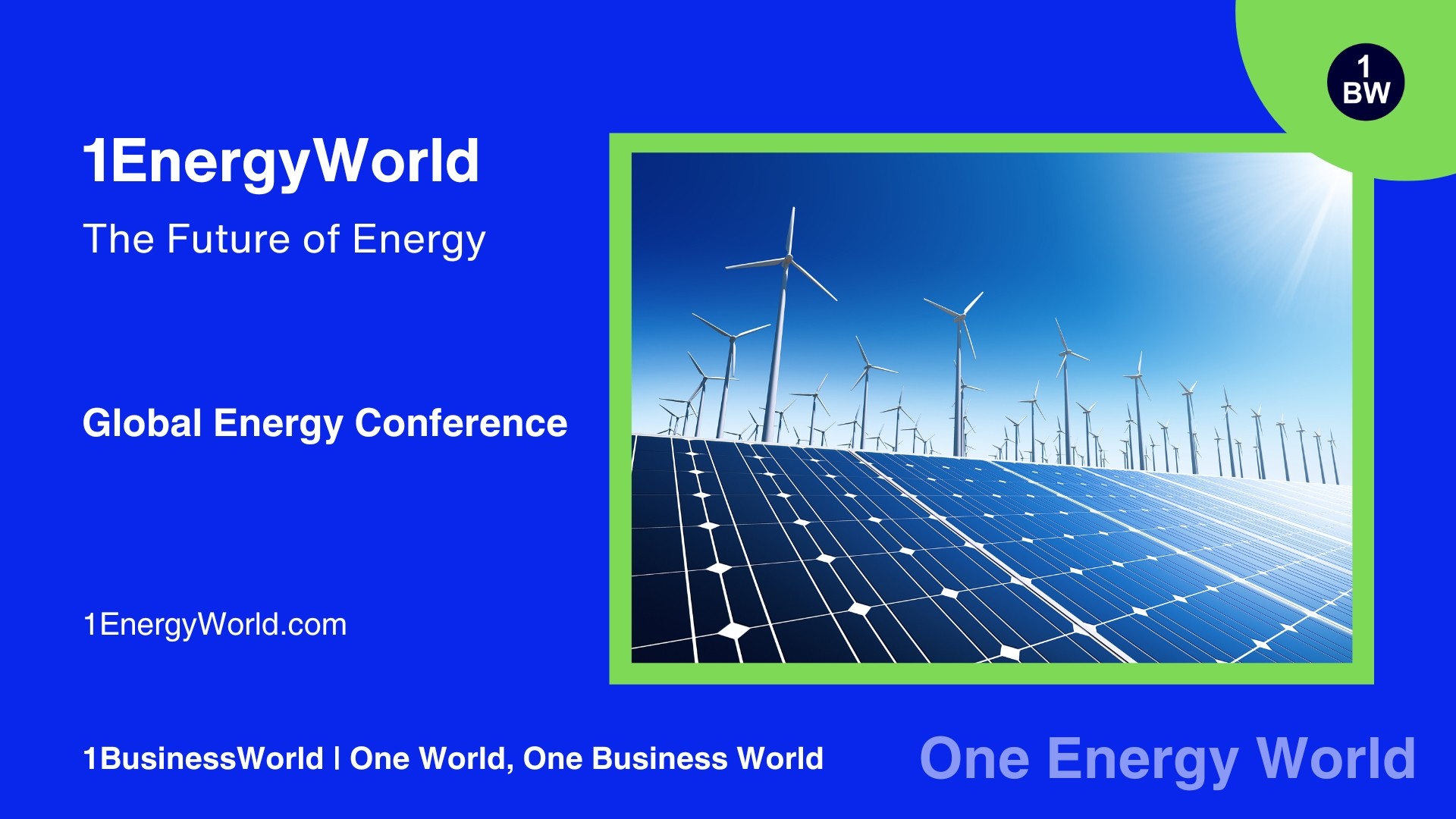 1
BW

1EnergyWorld

The Future of Energy

Global Energy Conference

1EnergyWorld.com

1BusinessWorld | One World, One Business World

One Energy World